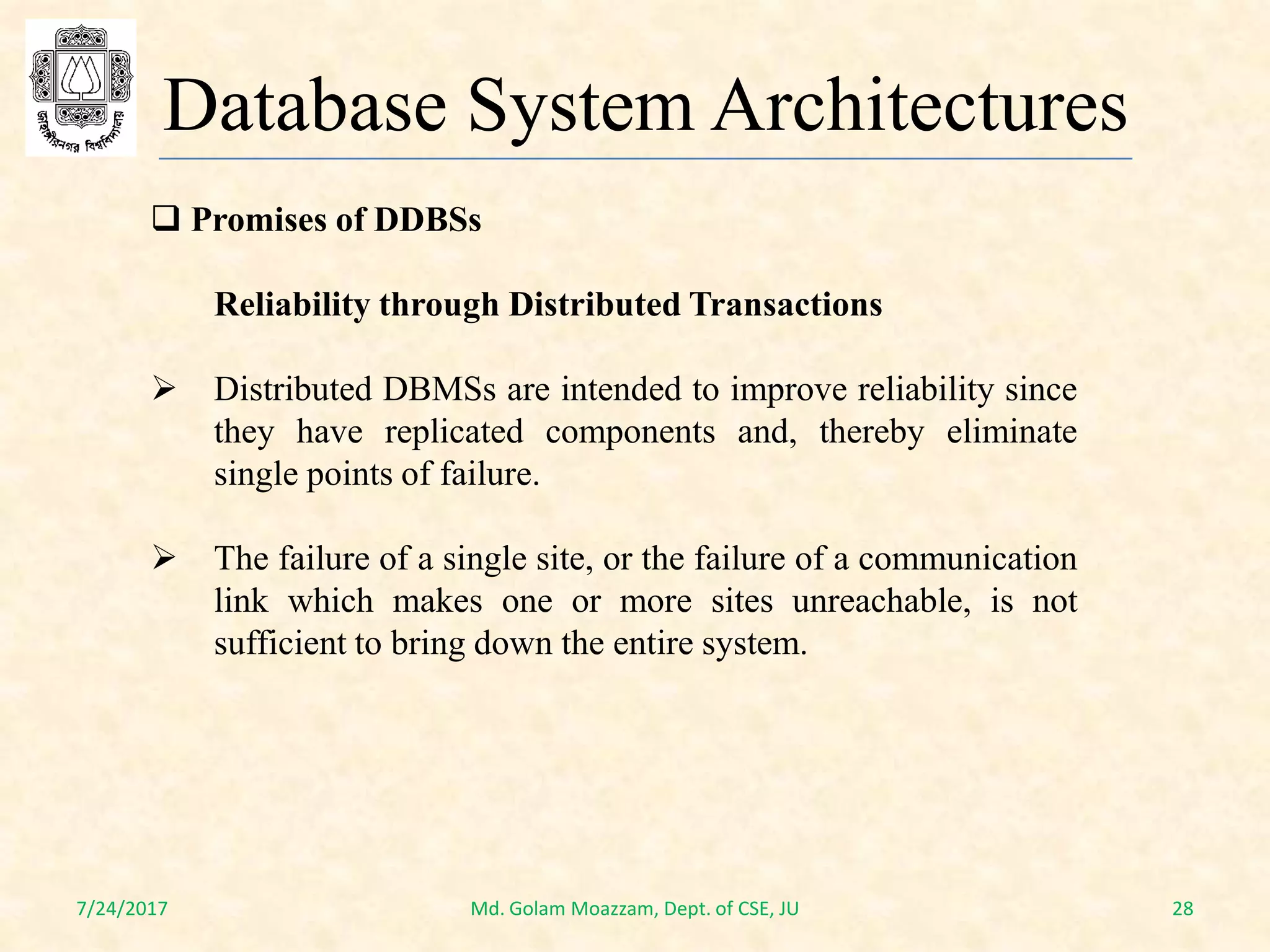 জাহাঙ্গীরনগর বিশ্ববিদ্যালয়

Database System Architectures

❑ Promises of DDBSs

Reliability through Distributed Transactions

➢ Distributed DBMSs are intended to improve reliability since they have replicated components and, thereby eliminate single points of failure.

➢ The failure of a single site, or the failure of a communication link which makes one or more sites unreachable, is not sufficient to bring down the entire system.

7/24/2017

Md. Golam Moazzam, Dept. of CSE, JU

28